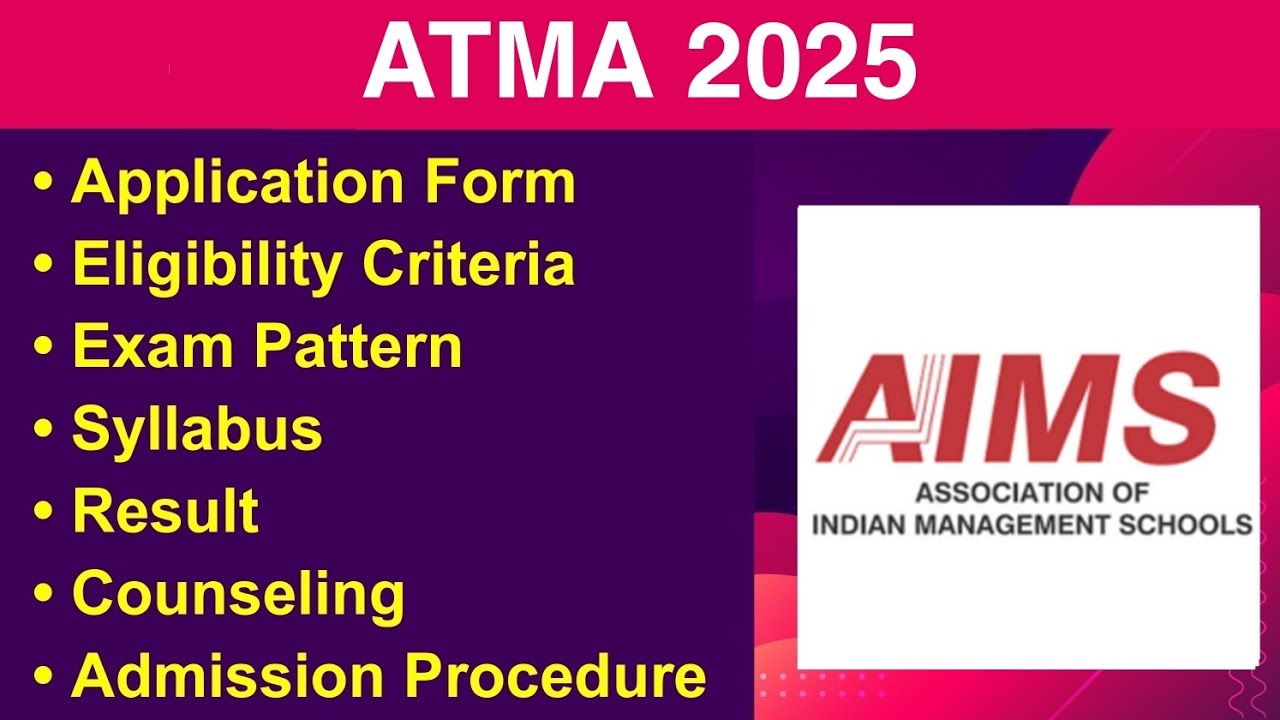 ATMA 2025

• Application Form
• Eligibility Criteria
• Exam Pattern
• Syllabus
• Result
• Counseling
• Admission Procedure

AIMS
ASSOCIATION OF
INDIAN MANAGEMENT SCHOOLS